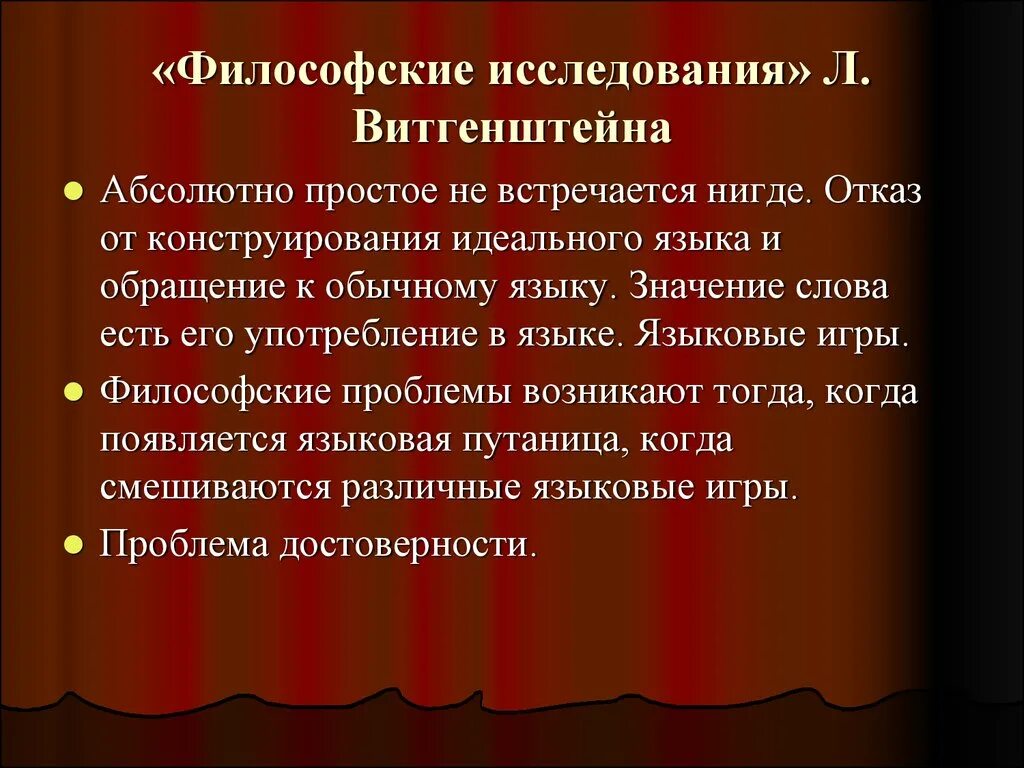 «Философские исследования» Л. Витгенштейна

Абсолютно простое не встречается нигде. Отказ от конструирования идеального языка и обращение к обычному языку. Значение слова есть его употребление в языке. Языковые игры.

Философские проблемы возникают тогда, когда появляется языковая путаница, когда смешиваются различные языковые игры.

Проблема достоверности.